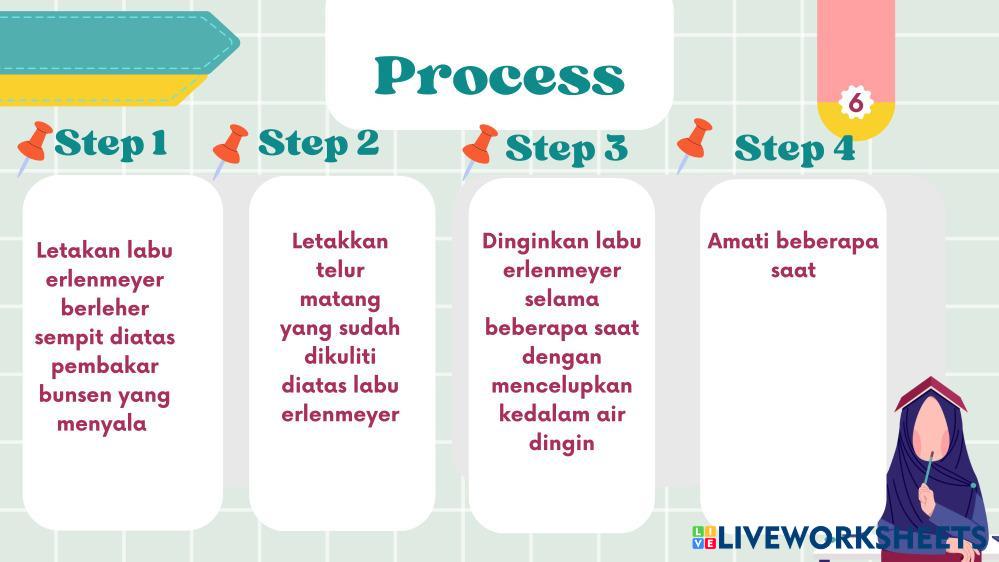 Process

6

Step 1

Letakan labu erlenmeyer berleher sempit diatas pembakar bunsen yang menyala

Step 2

Letakkan telur matang yang sudah dikuliti diatas labu erlenmeyer

Step 3

Dinginkan labu erlenmeyer selama beberapa saat dengan mencelupkan kedalam air dingin

Step 4

Amati beberapa saat

LIVEWORKSHEETS